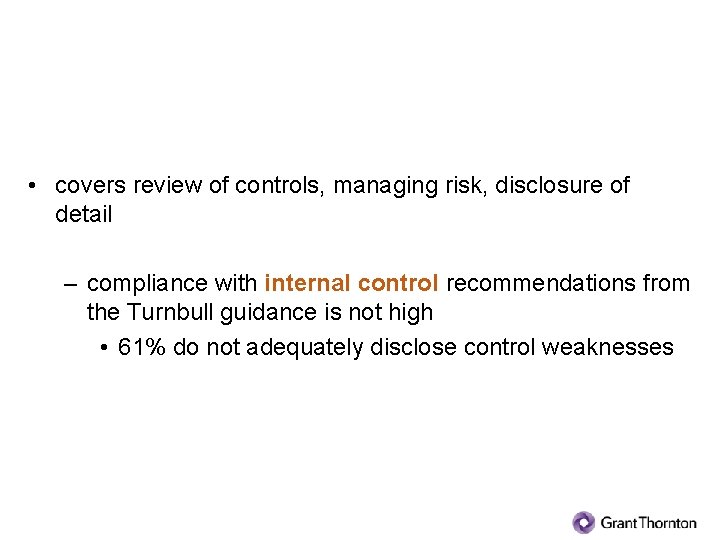 • covers review of controls, managing risk, disclosure of detail

– compliance with internal control recommendations from the Turnbull guidance is not high

• 61% do not adequately disclose control weaknesses

Grant Thornton